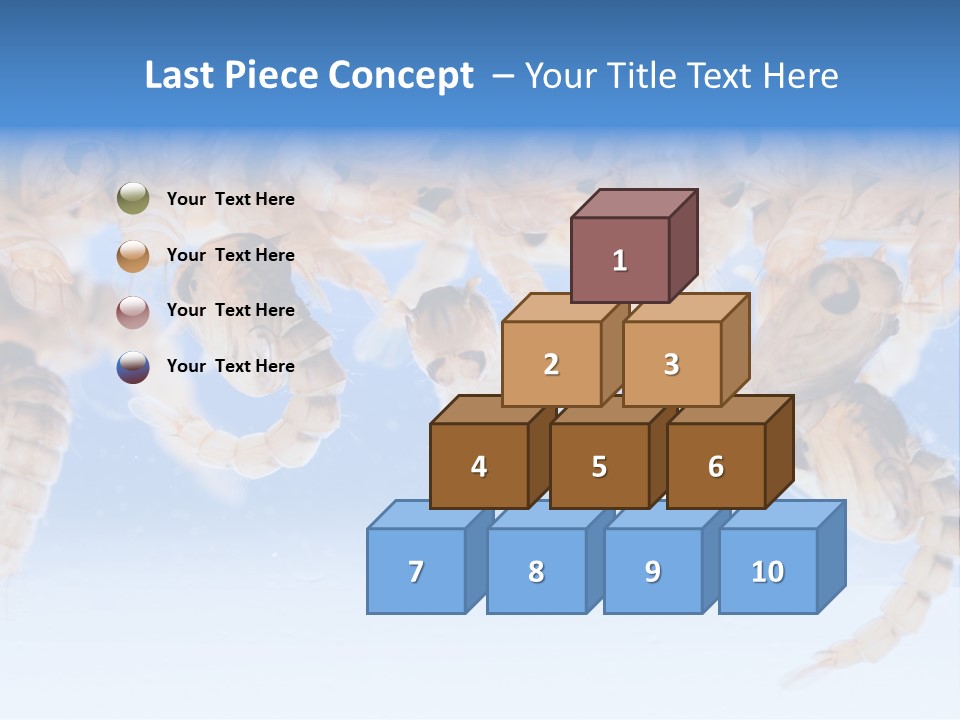 Last Piece Concept – Your Title Text Here

Your Text Here

Your Text Here

Your Text Here

Your Text Here

1

2 3

4 5 6

7 8 9 10